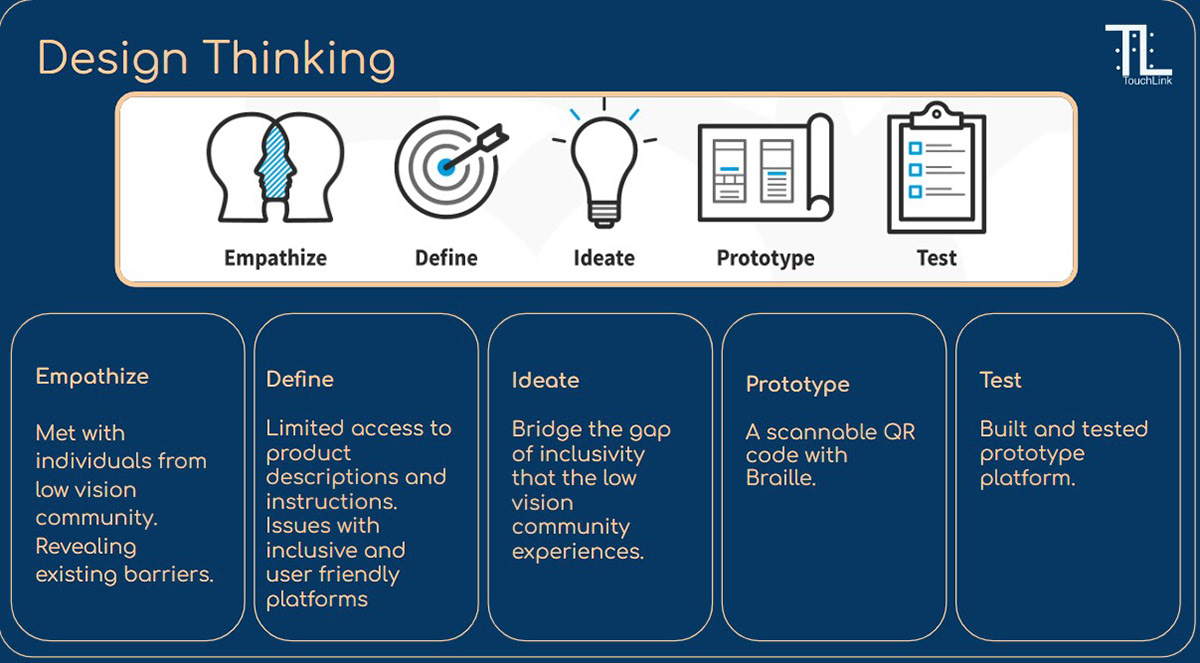 Design Thinking

TL
TouchLink

Empathize
Define
Ideate
Prototype
Test

Empathize

Met with individuals from low vision community. Revealing existing barriers.

Define

Limited access to product descriptions and instructions. Issues with inclusive and user friendly platforms

Ideate

Bridge the gap of inclusivity that the low vision community experiences.

Prototype

A scannable QR code with Braille.

Test

Built and tested prototype platform.